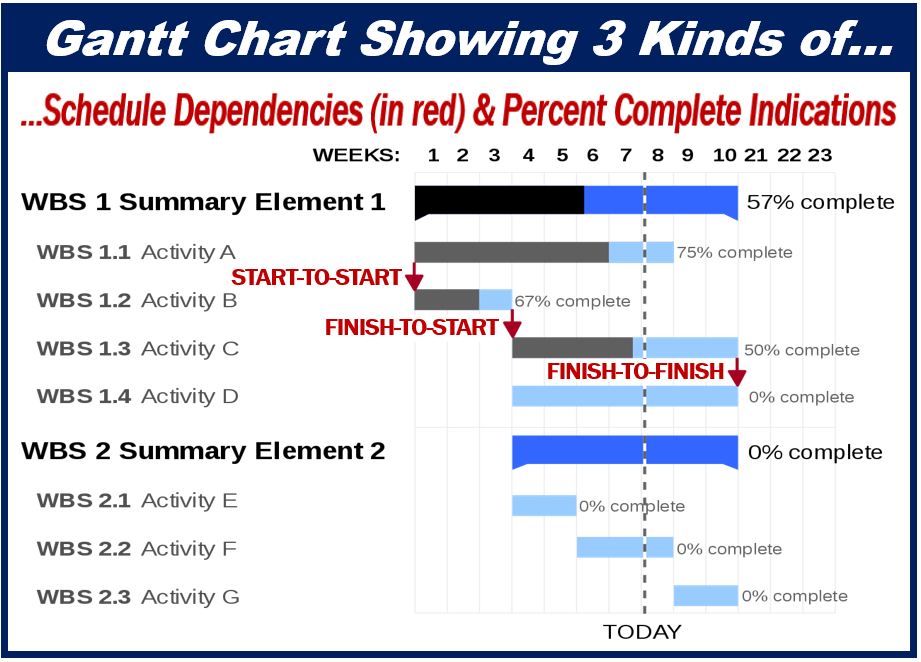 Gantt Chart Showing 3 Kinds of...

...Schedule Dependencies (in red) & Percent Complete Indications

WEEKS: 1 2 3 4 5 6 7 8 9 10 21 22 23

WBS 1 Summary Element 1 57% complete

WBS 1.1 Activity A 75% complete

START-TO-START

WBS 1.2 Activity B 67% complete

FINISH-TO-START

WBS 1.3 Activity C 50% complete

FINISH-TO-FINISH

WBS 1.4 Activity D 0% complete

WBS 2 Summary Element 2 0% complete

WBS 2.1 Activity E 0% complete

WBS 2.2 Activity F 0% complete

WBS 2.3 Activity G 0% complete

TODAY